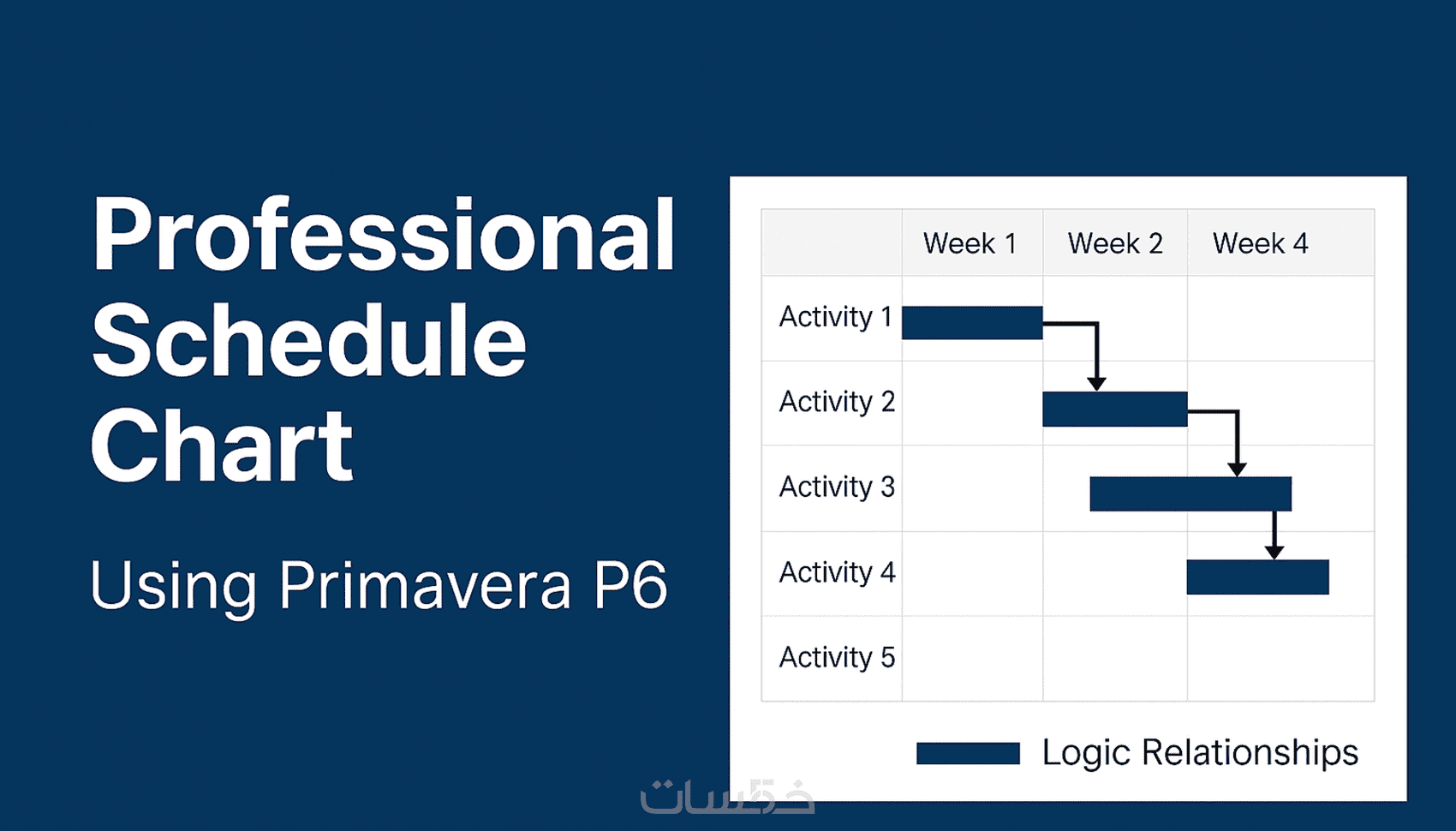 Professional Schedule Chart

Using Primavera P6

| | Week 1 | Week 2 | Week 4 |
|---|---|---|---|
| Activity 1 | | | |
| Activity 2 | | | |
| Activity 3 | | | |
| Activity 4 | | | |
| Activity 5 | | | |

Logic Relationships

خمسات